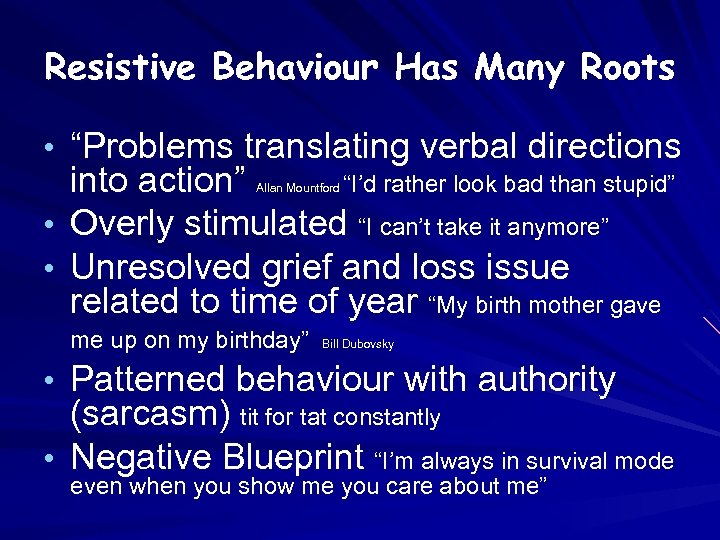 Resistive Behaviour Has Many Roots

• “Problems translating verbal directions into action” Allan Mountford “I’d rather look bad than stupid”
• Overly stimulated “I can’t take it anymore”
• Unresolved grief and loss issue related to time of year “My birth mother gave me up on my birthday” Bill Dubovsky
• Patterned behaviour with authority (sarcasm) tit for tat constantly
• Negative Blueprint “I’m always in survival mode even when you show me you care about me”